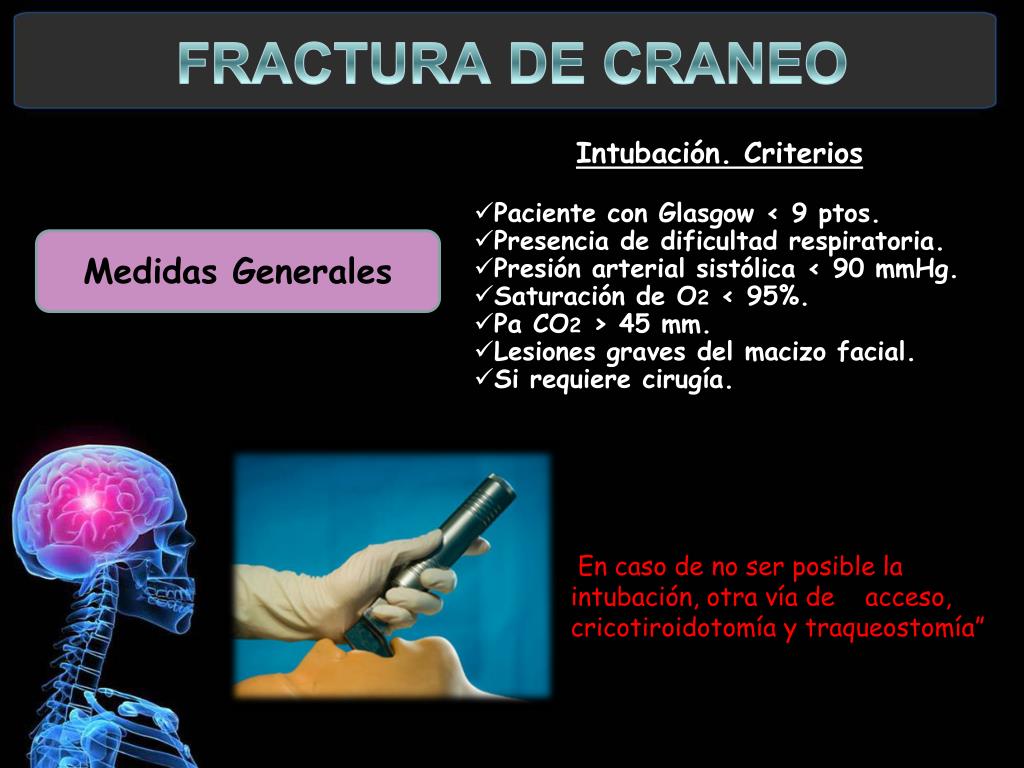 FRACTURA DE CRANEO

Medidas Generales

Intubación. Criterios

✓Paciente con Glasgow < 9 ptos.
✓Presencia de dificultad respiratoria.
✓Presión arterial sistólica < 90 mmHg.
✓Saturación de $O_2$ < 95%.
✓Pa $CO_2$ > 45 mm.
✓Lesiones graves del macizo facial.
✓Si requiere cirugía.

En caso de no ser posible la intubación, otra vía de acceso, cricotiroidotomía y traqueostomía”